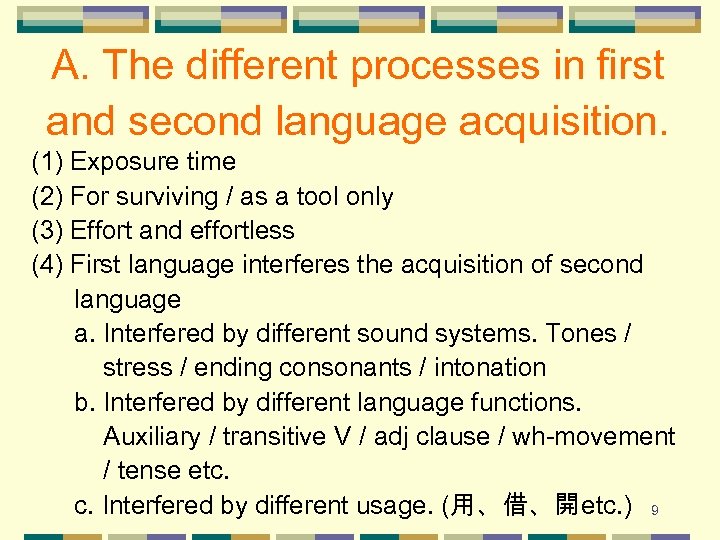 A. The different processes in first and second language acquisition.

(1) Exposure time
(2) For surviving / as a tool only
(3) Effort and effortless
(4) First language interferes the acquisition of second language
a. Interfered by different sound systems. Tones / stress / ending consonants / intonation
b. Interfered by different language functions. Auxiliary / transitive V / adj clause / wh-movement / tense etc.
c. Interfered by different usage. (用、借、開etc.)

9